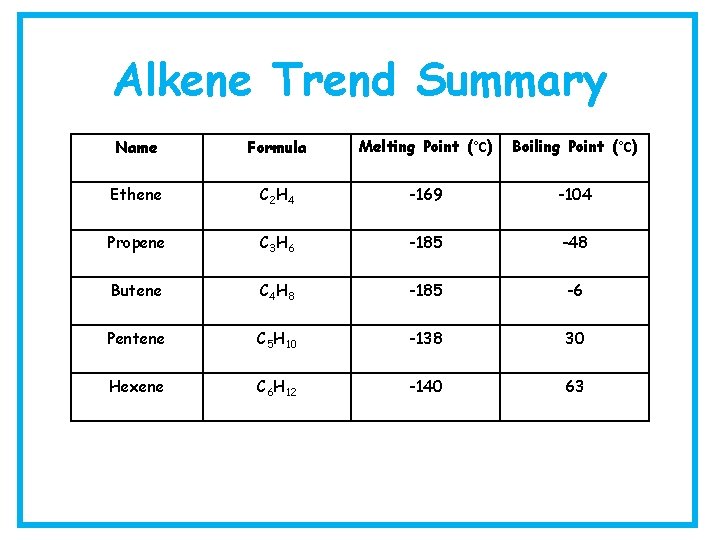 Alkene Trend Summary

| Name | Formula | Melting Point (°C) | Boiling Point (°C) |
|---|---|---|---|
| Ethene | $C_2H_4$ | -169 | -104 |
| Propene | $C_3H_6$ | -185 | -48 |
| Butene | $C_4H_8$ | -185 | -6 |
| Pentene | $C_5H_{10}$ | -138 | 30 |
| Hexene | $C_6H_{12}$ | -140 | 63 |